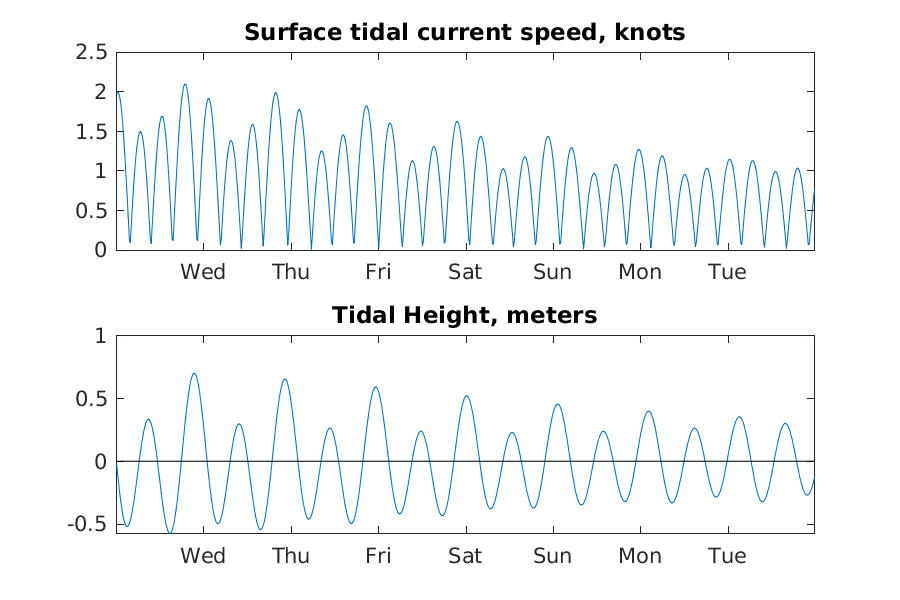 Surface tidal current speed, knots

2.5
2
1.5
1
0.5
0

Wed Thu Fri Sat Sun Mon Tue

Tidal Height, meters

1
0.5
0
-0.5

Wed Thu Fri Sat Sun Mon Tue